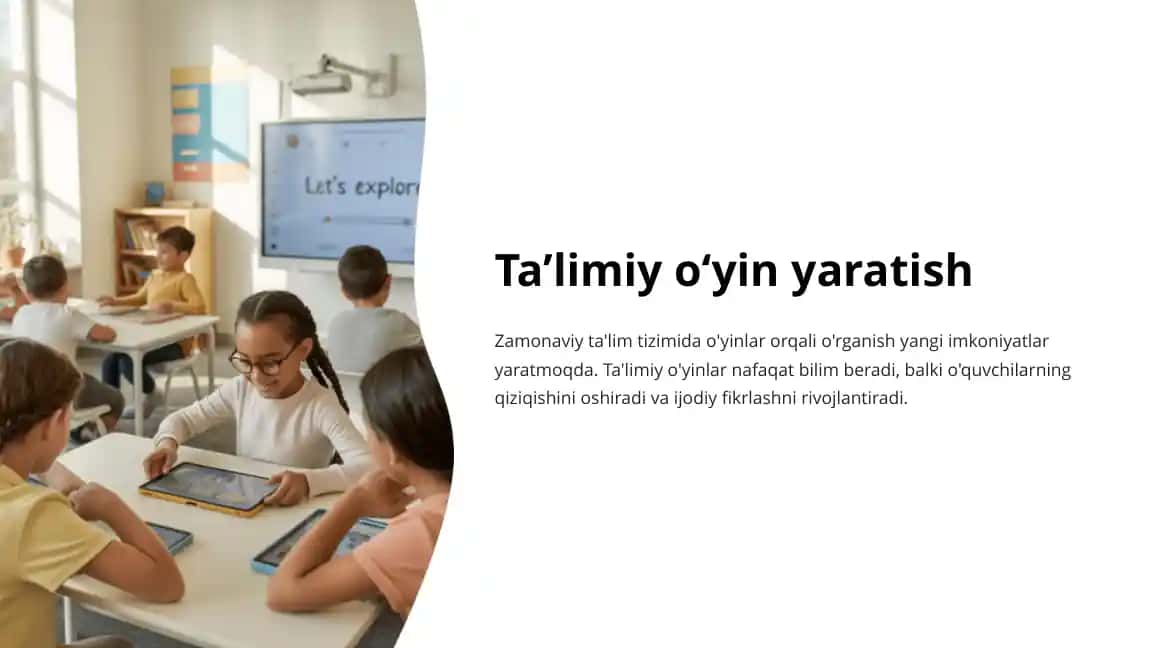 Let's explor

Ta’limiy o‘yin yaratish

Zamonaviy ta'lim tizimida o'yinlar orqali o'rganish yangi imkoniyatlar yaratmoqda. Ta'limiy o'yinlar nafaqat bilim beradi, balki o'quvchilarning qiziqishini oshiradi va ijodiy fikrlashni rivojlantiradi.